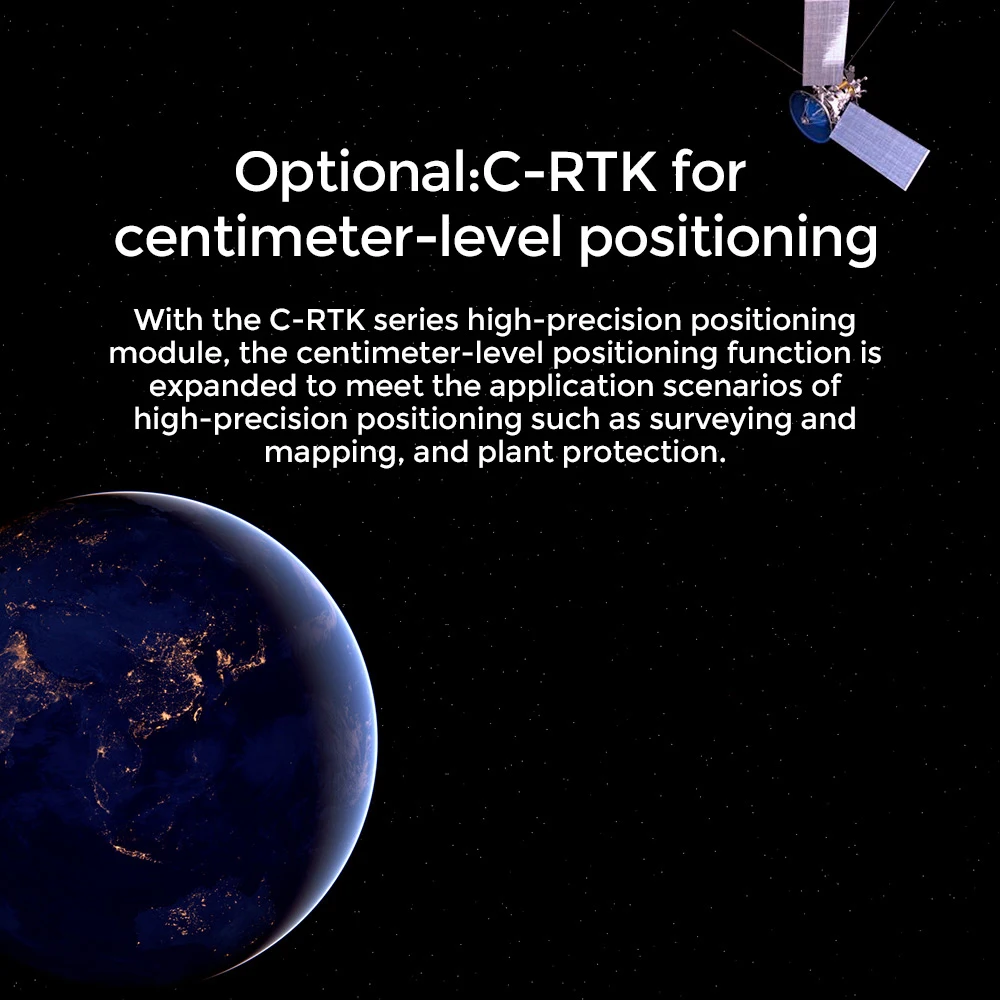 Optional:C-RTK for centimeter-level positioning

With the C-RTK series high-precision positioning module, the centimeter-level positioning function is expanded to meet the application scenarios of high-precision positioning such as surveying and mapping, and plant protection.